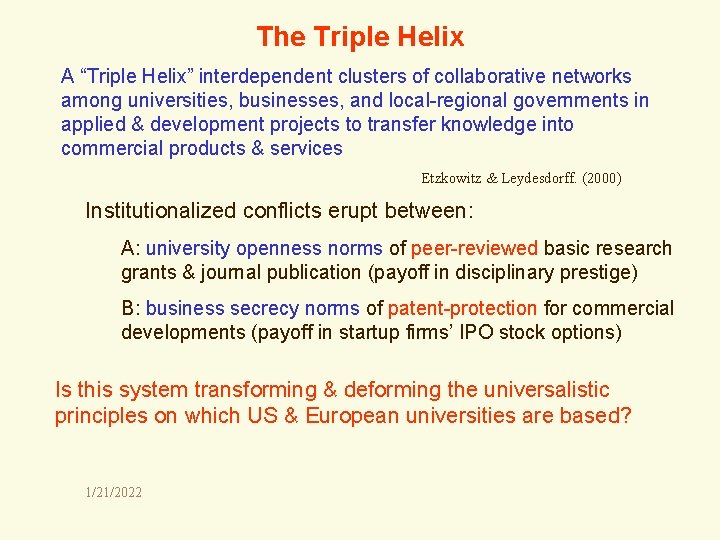 The Triple Helix

A “Triple Helix” interdependent clusters of collaborative networks among universities, businesses, and local-regional governments in applied & development projects to transfer knowledge into commercial products & services

Etzkowitz & Leydesdorff. (2000)

Institutionalized conflicts erupt between:

A: university openness norms of peer-reviewed basic research grants & journal publication (payoff in disciplinary prestige)

B: business secrecy norms of patent-protection for commercial developments (payoff in startup firms’ IPO stock options)

Is this system transforming & deforming the universalistic principles on which US & European universities are based?

1/21/2022